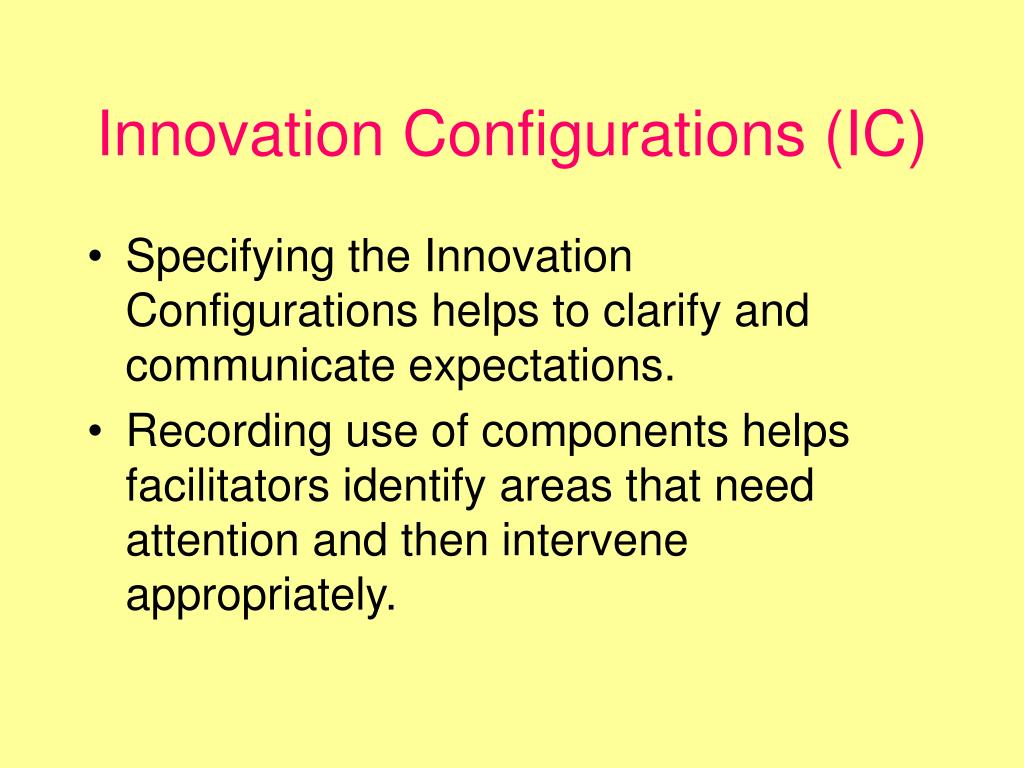 Innovation Configurations (IC)

• Specifying the Innovation Configurations helps to clarify and communicate expectations.
• Recording use of components helps facilitators identify areas that need attention and then intervene appropriately.